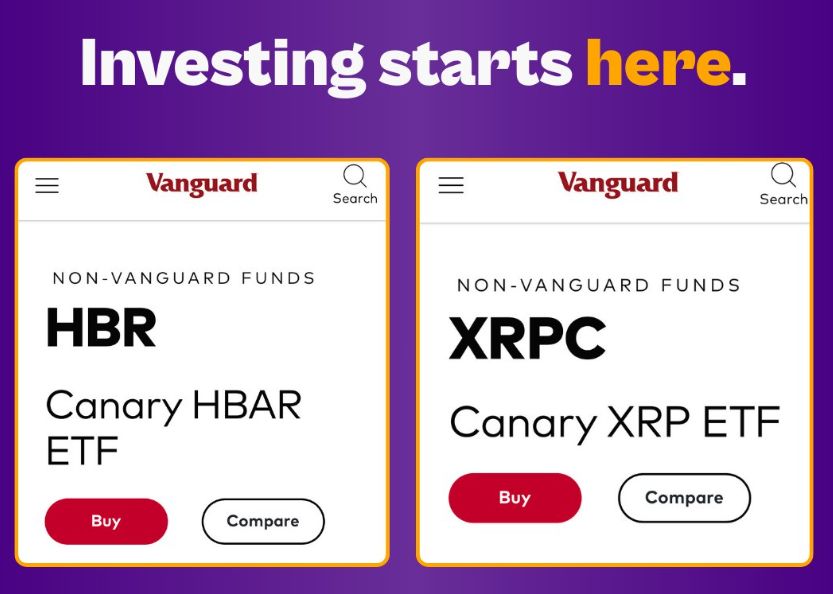 Investing starts here.

Vanguard

Search

NON-VANGUARD FUNDS

HBR

Canary HBAR ETF

Buy

Compare

Vanguard

Search

NON-VANGUARD FUNDS

XRPC

Canary XRP ETF

Buy

Compare